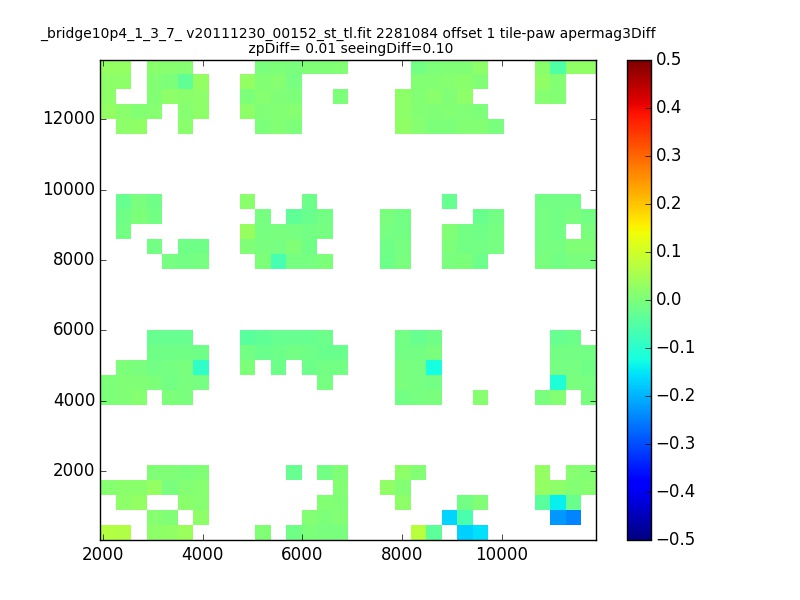 _bridge10p4_1_3_7_ v20111230_00152_st_tl.fit 2281084 offset 1 tile-paw apermag3Diff
zpDiff= 0.01 seeingDiff=0.10

12000
10000
8000
6000
4000
2000

2000 4000 6000 8000 10000

0.5
0.4
0.3
0.2
0.1
0.0
−0.1
−0.2
−0.3
−0.4
−0.5